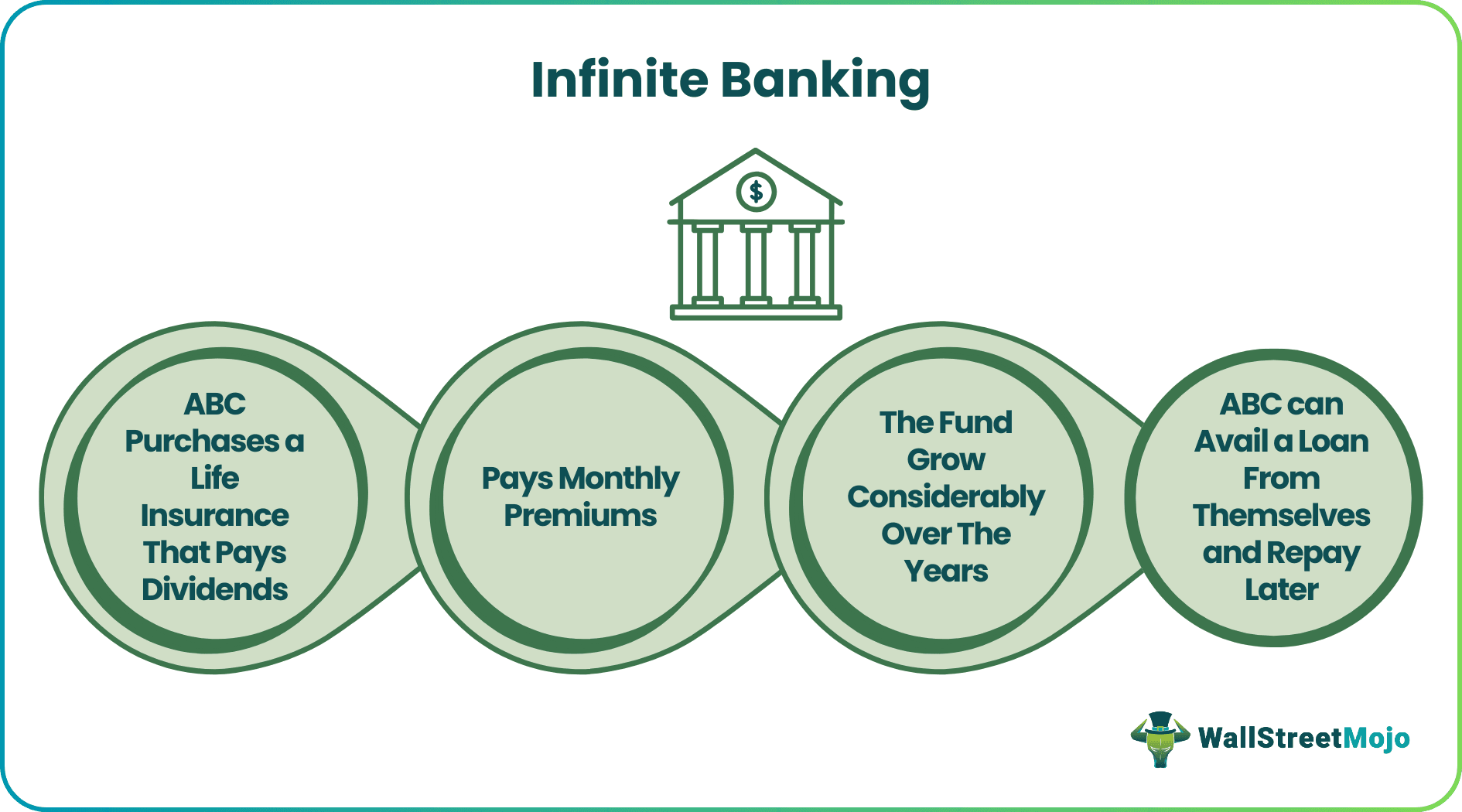 Infinite Banking

$

ABC Purchases a Life Insurance That Pays Dividends

Pays Monthly Premiums

The Fund Grow Considerably Over The Years

ABC can Avail a Loan From Themselves and Repay Later

WallStreetMojo